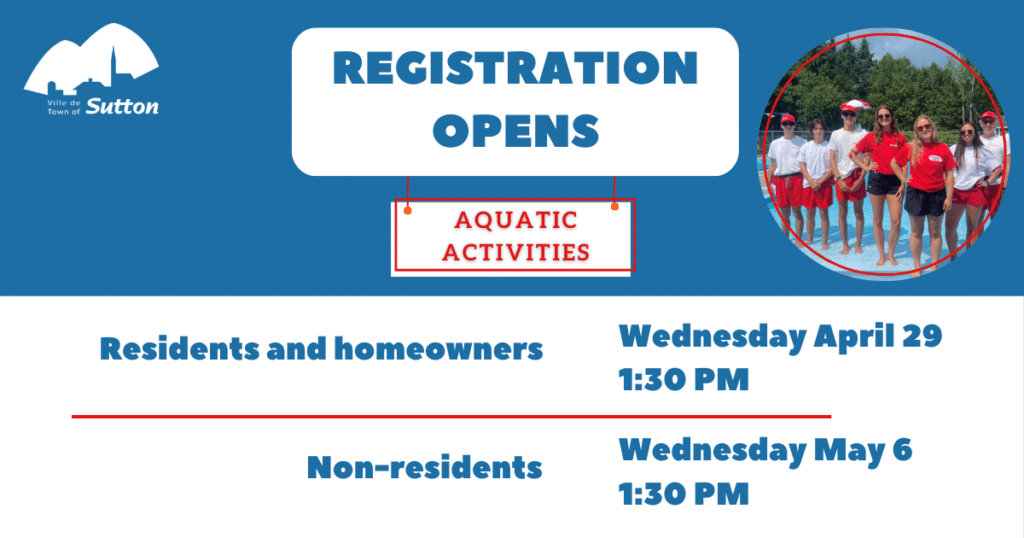 Ville de
Town of Sutton

REGISTRATION OPENS

AQUATIC ACTIVITIES

Residents and homeowners

Wednesday April 29
1:30 PM

Non-residents

Wednesday May 6
1:30 PM